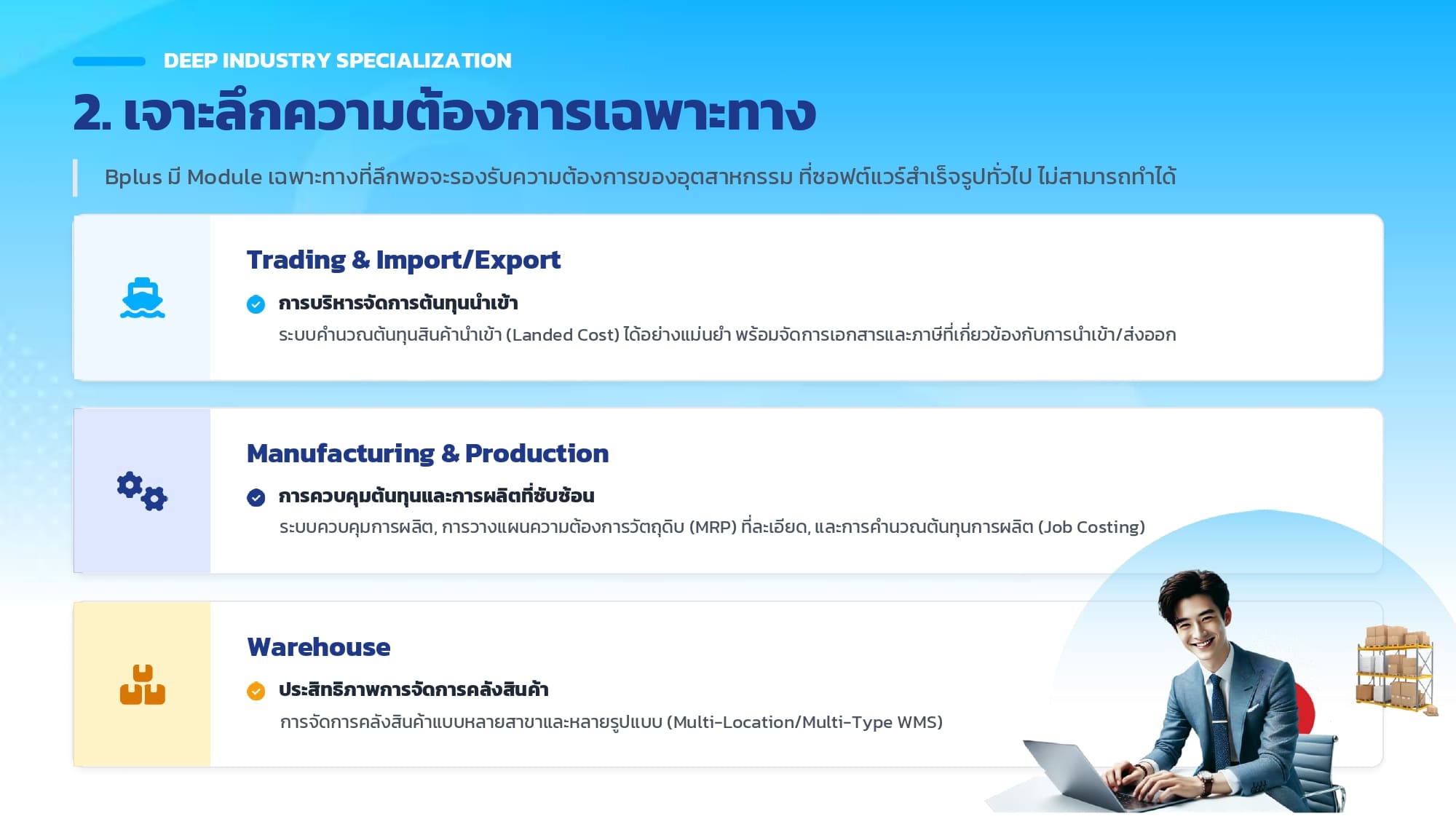 DEEP INDUSTRY SPECIALIZATION

2. เจาะลึกความต้องการเฉพาะทาง

Bplus มี Module เฉพาะทางที่ลึกพอจะรองรับความต้องการของอุตสาหกรรม ที่ซอฟต์แวร์สำเร็จรูปทั่วไป ไม่สามารถทำได้

Trading & Import/Export

การบริหารจัดการต้นทุนนำเข้า

ระบบคำนวณต้นทุนสินค้านำเข้า (Landed Cost) ได้อย่างแม่นยำ พร้อมจัดการเอกสารและภาษีที่เกี่ยวข้องกับการนำเข้า/ส่งออก

Manufacturing & Production

การควบคุมต้นทุนและการผลิตที่ซับซ้อน

ระบบควบคุมการผลิต, การวางแผนความต้องการวัตถุดิบ (MRP) ที่ละเอียด, และการคำนวณต้นทุนการผลิต (Job Costing)

Warehouse

ประสิทธิภาพการจัดการคลังสินค้า

การจัดการคลังสินค้าแบบหลายสาขาและหลายรูปแบบ (Multi-Location/Multi-Type WMS)